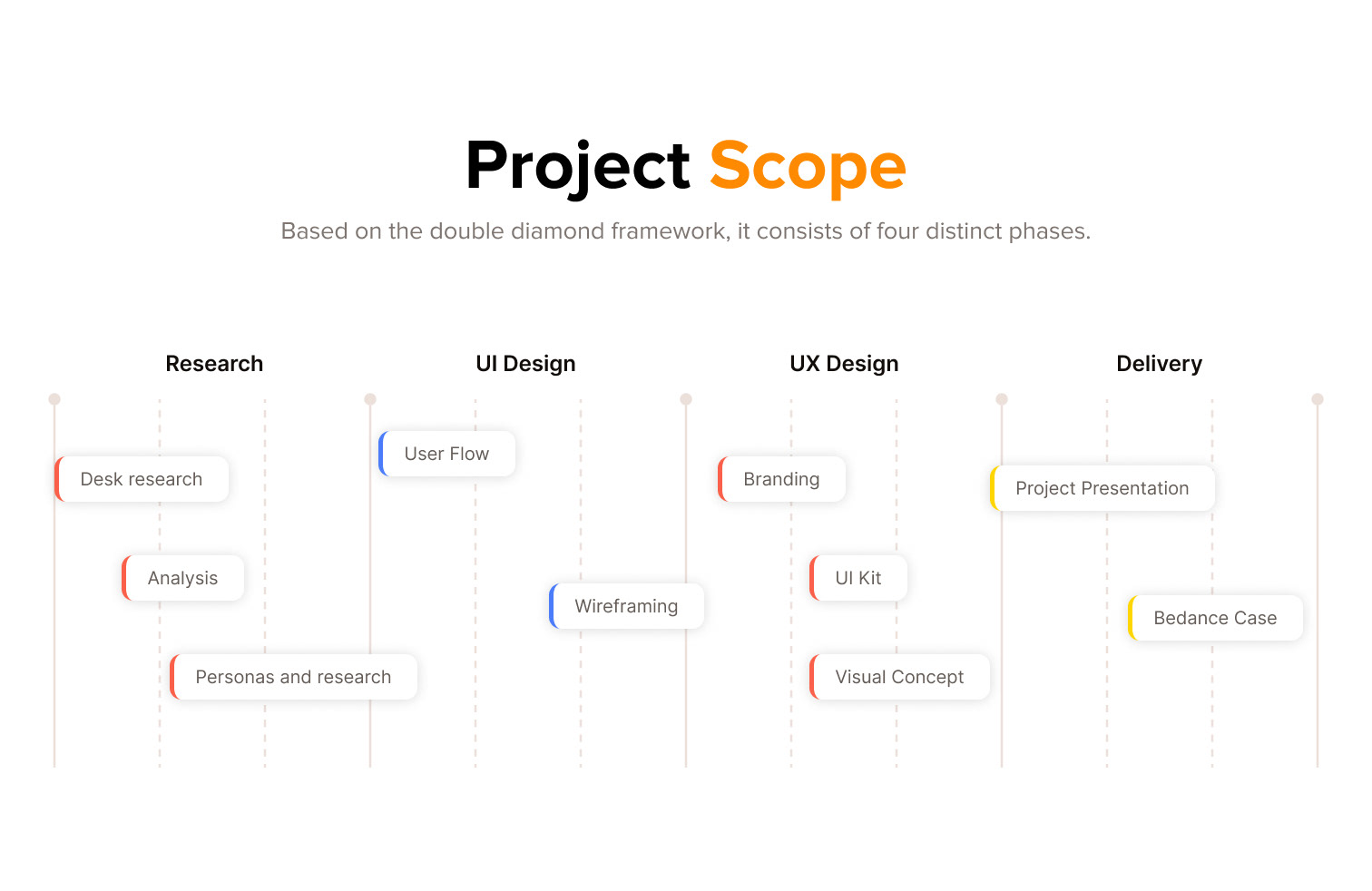 Project Scope

Based on the double diamond framework, it consists of four distinct phases.

Research

Desk research

Analysis

Personas and research

UI Design

User Flow

Wireframing

UX Design

Branding

UI Kit

Visual Concept

Delivery

Project Presentation

Bedance Case